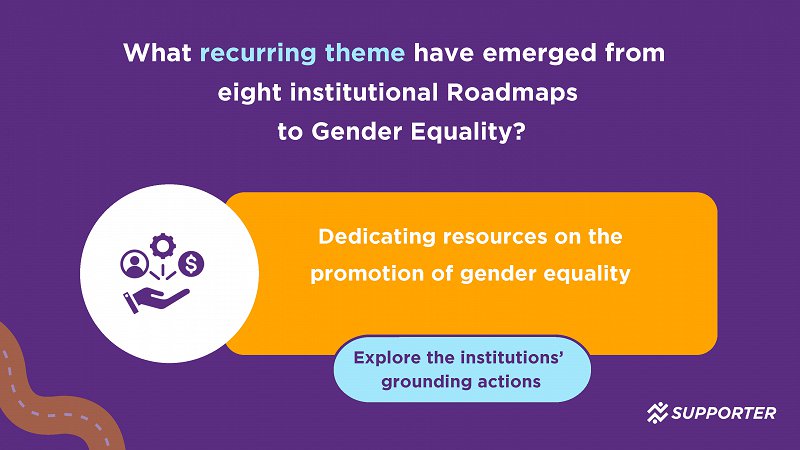 What recurring theme have emerged from eight institutional Roadmaps to Gender Equality?

Dedicating resources on the promotion of gender equality

Explore the institutions' grounding actions

SUPPORTER